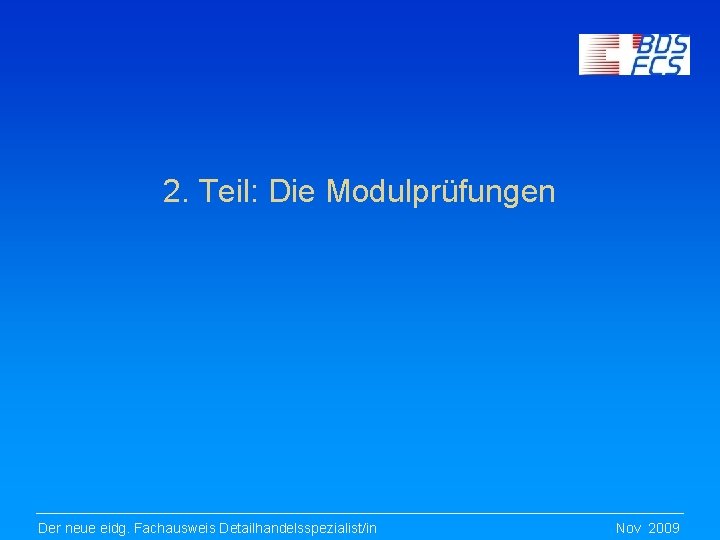 BDS
FCS

2. Teil: Die Modulprüfungen

Der neue eidg. Fachausweis Detailhandelsspezialist/in

Nov 2009